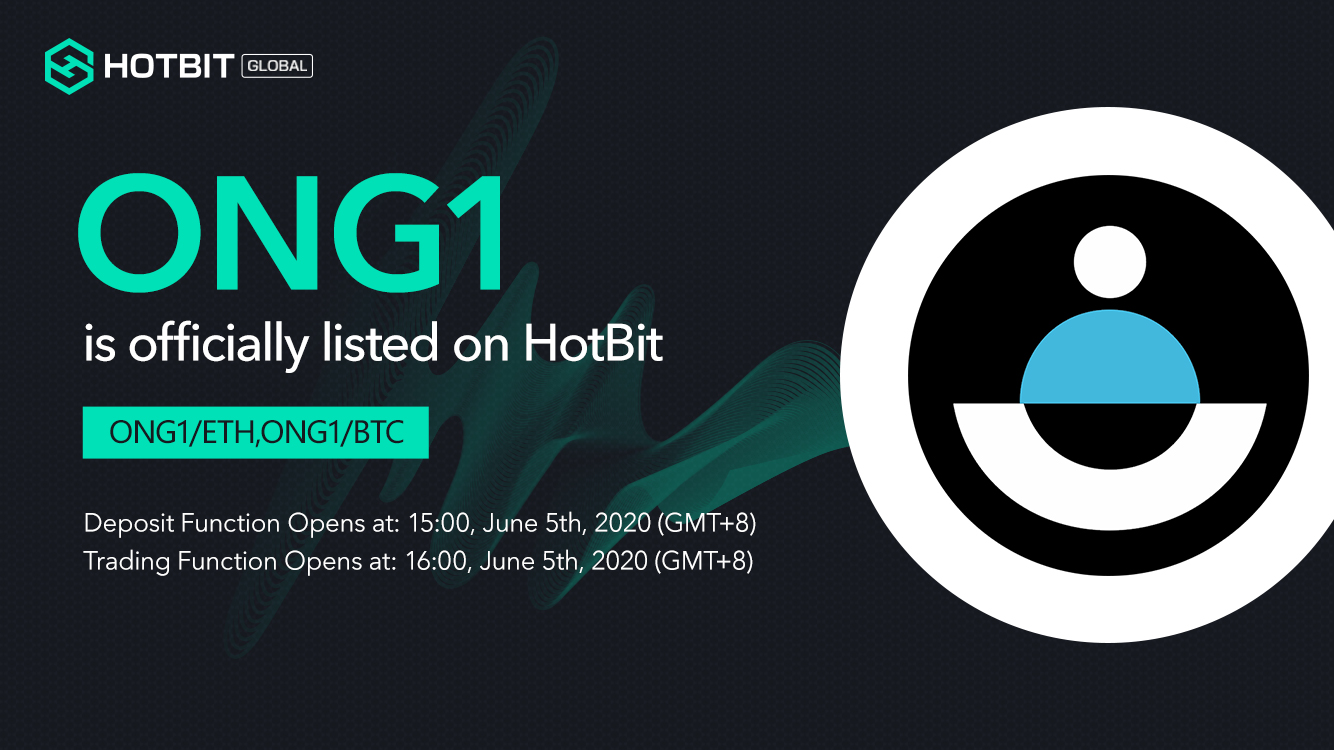 HOTBIT GLOBAL

ONG1

is officially listed on HotBit

ONG1/ETH,ONG1/BTC

Deposit Function Opens at: 15:00, June 5th, 2020 (GMT+8)
Trading Function Opens at: 16:00, June 5th, 2020 (GMT+8)